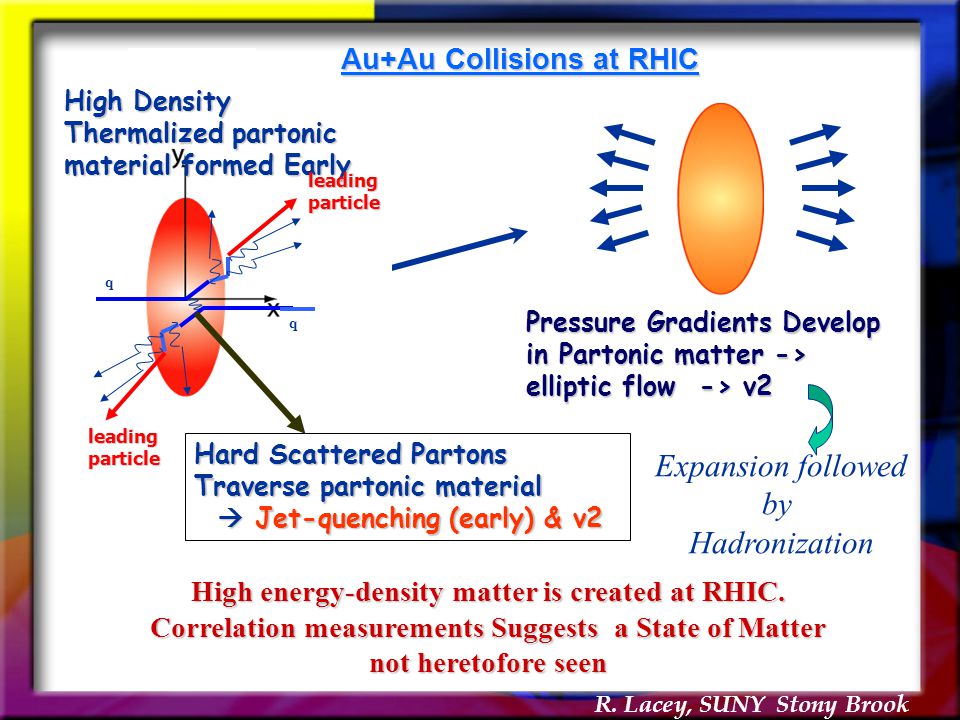 Au+Au Collisions at RHIC

High Density
Thermalized partonic
material formed Early

y

leading particle

q

x

q

leading particle

Pressure Gradients Develop in Partonic matter -> elliptic flow -> v2

Expansion followed by Hadronization

Hard Scattered Partons
Traverse partonic material
→ Jet-quenching (early) & v2

High energy-density matter is created at RHIC.
Correlation measurements Suggests a State of Matter not heretofore seen

R. Lacey, SUNY Stony Brook